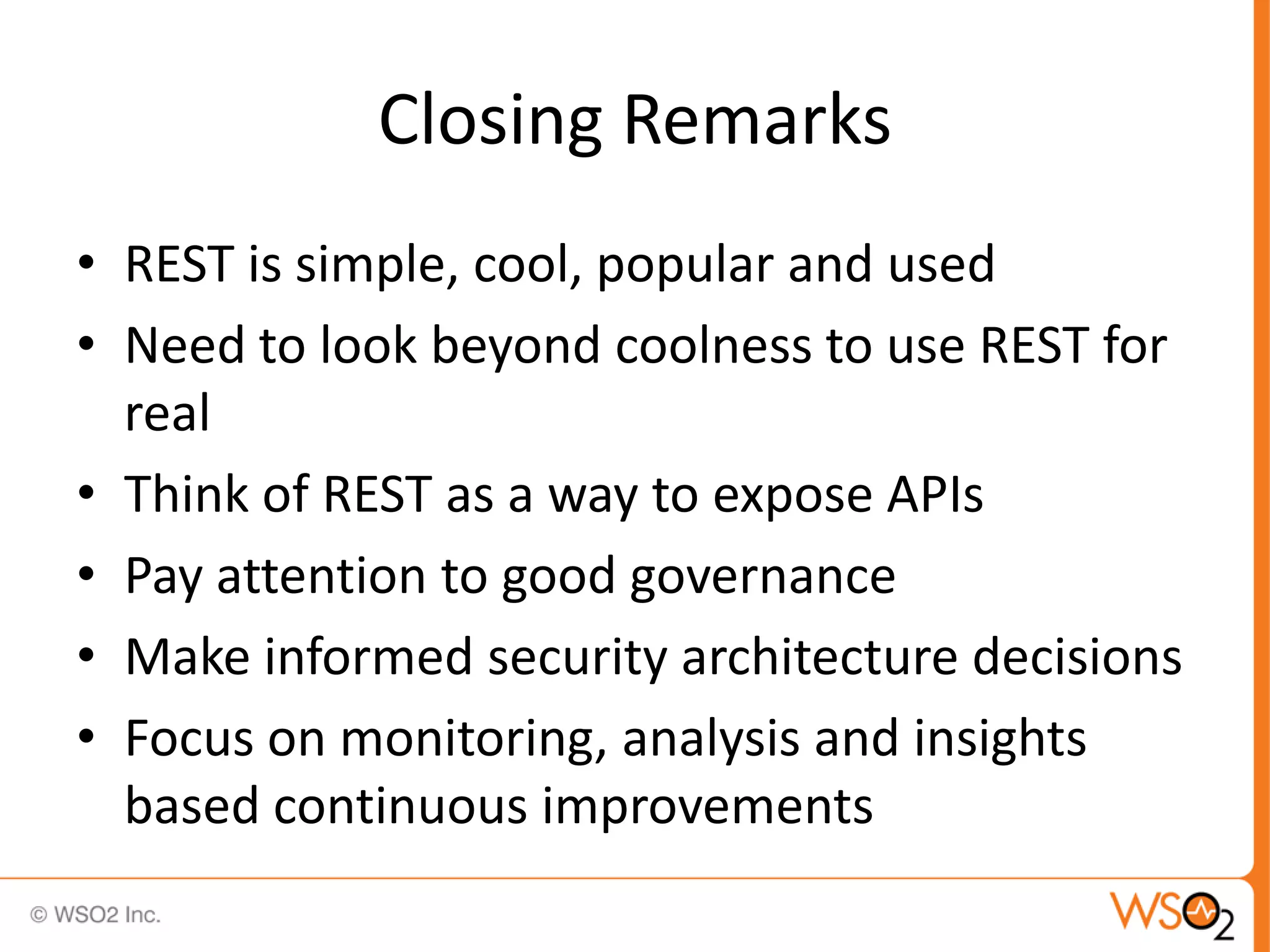 Closing Remarks

• REST is simple, cool, popular and used
• Need to look beyond coolness to use REST for real
• Think of REST as a way to expose APIs
• Pay attention to good governance
• Make informed security architecture decisions
• Focus on monitoring, analysis and insights based continuous improvements

© WSO2 Inc.

WSO2